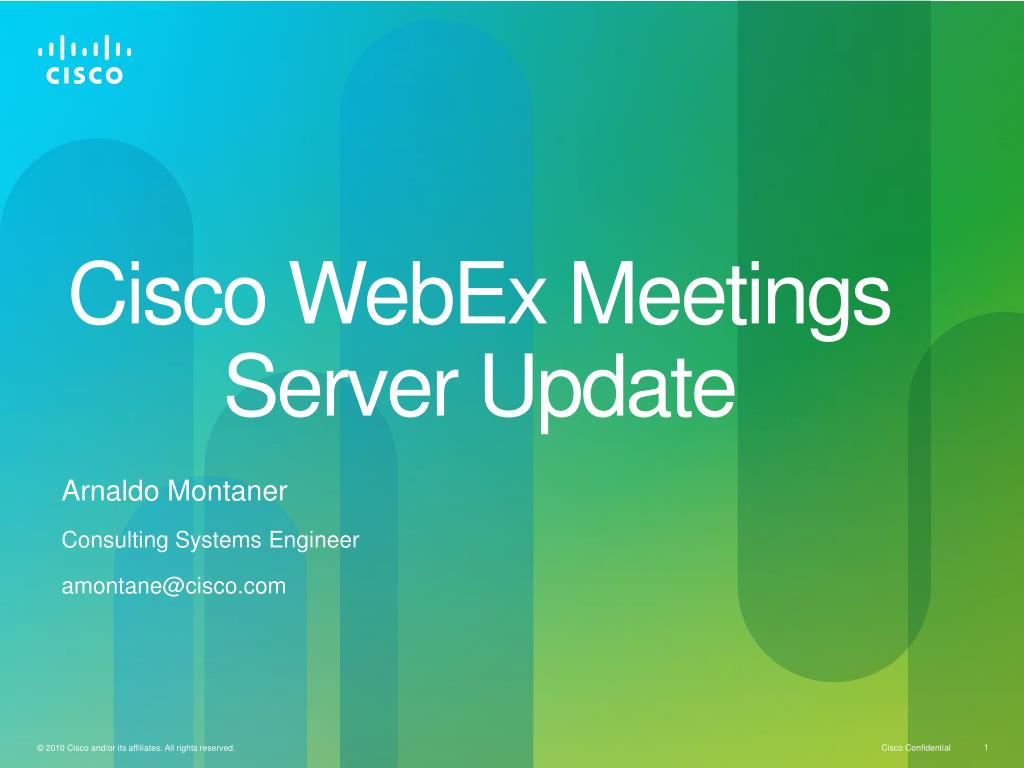 CISCO

Cisco WebEx Meetings Server Update

Arnaldo Montaner

Consulting Systems Engineer

amontane@cisco.com

© 2010 Cisco and/or its affiliates. All rights reserved.

Cisco Confidential

1